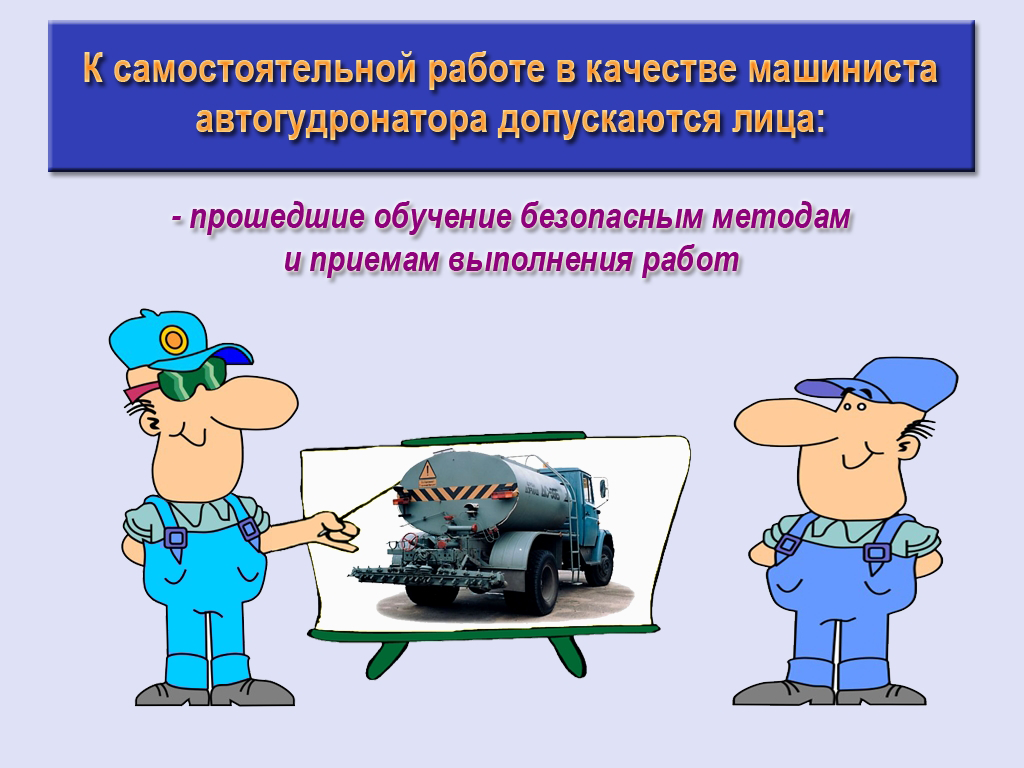 К самостоятельной работе в качестве машиниста автогудронатора допускаются лица:

- прошедшие обучение безопасным методам и приемам выполнения работ